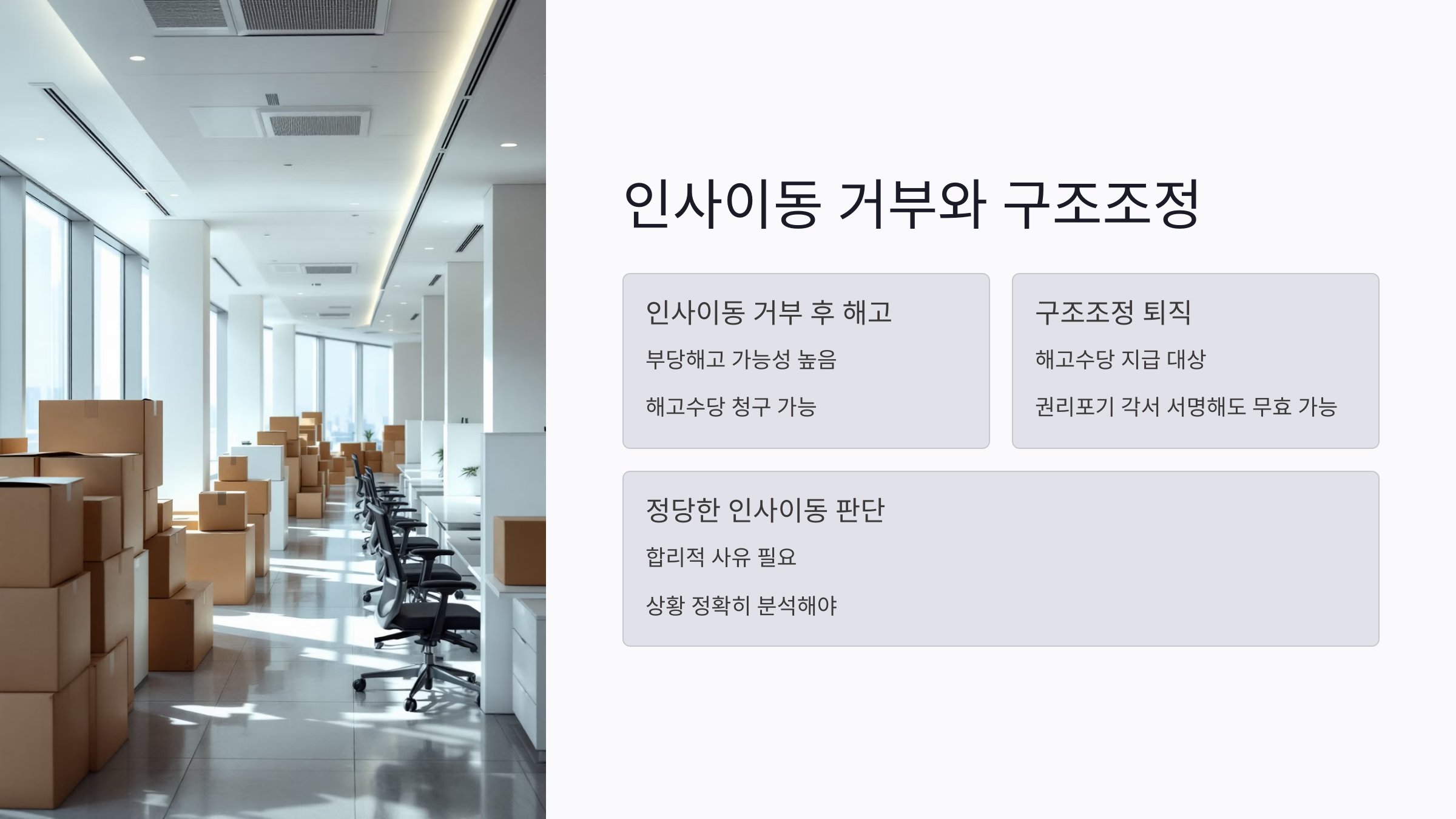 인사이동 거부와 구조조정

인사이동 거부 후 해고

부당해고 가능성 높음

해고수당 청구 가능

구조조정 퇴직

해고수당 지급 대상

권리포기 각서 서명해도 무효 가능

정당한 인사이동 판단

합리적 사유 필요

상황 정확히 분석해야